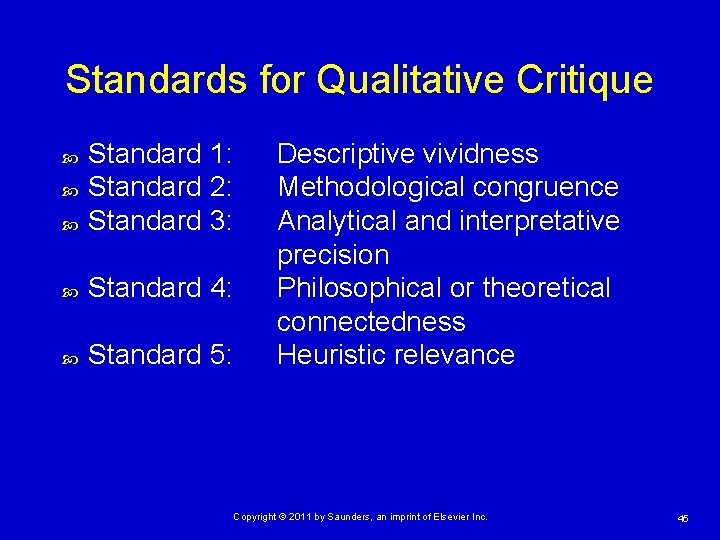 Standards for Qualitative Critique

Standard 1: Descriptive vividness
Standard 2: Methodological congruence
Standard 3: Analytical and interpretative precision
Standard 4: Philosophical or theoretical connectedness
Standard 5: Heuristic relevance

Copyright © 2011 by Saunders, an imprint of Elsevier Inc.

45